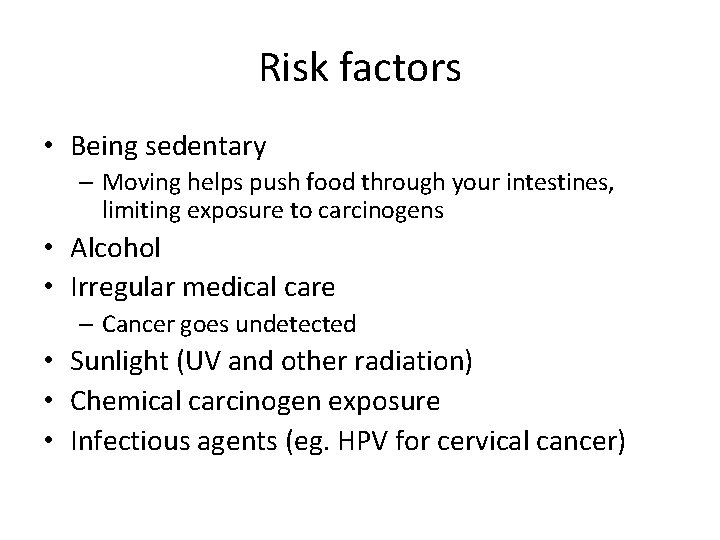 Risk factors

• Being sedentary
– Moving helps push food through your intestines, limiting exposure to carcinogens
• Alcohol
• Irregular medical care
– Cancer goes undetected
• Sunlight (UV and other radiation)
• Chemical carcinogen exposure
• Infectious agents (eg. HPV for cervical cancer)